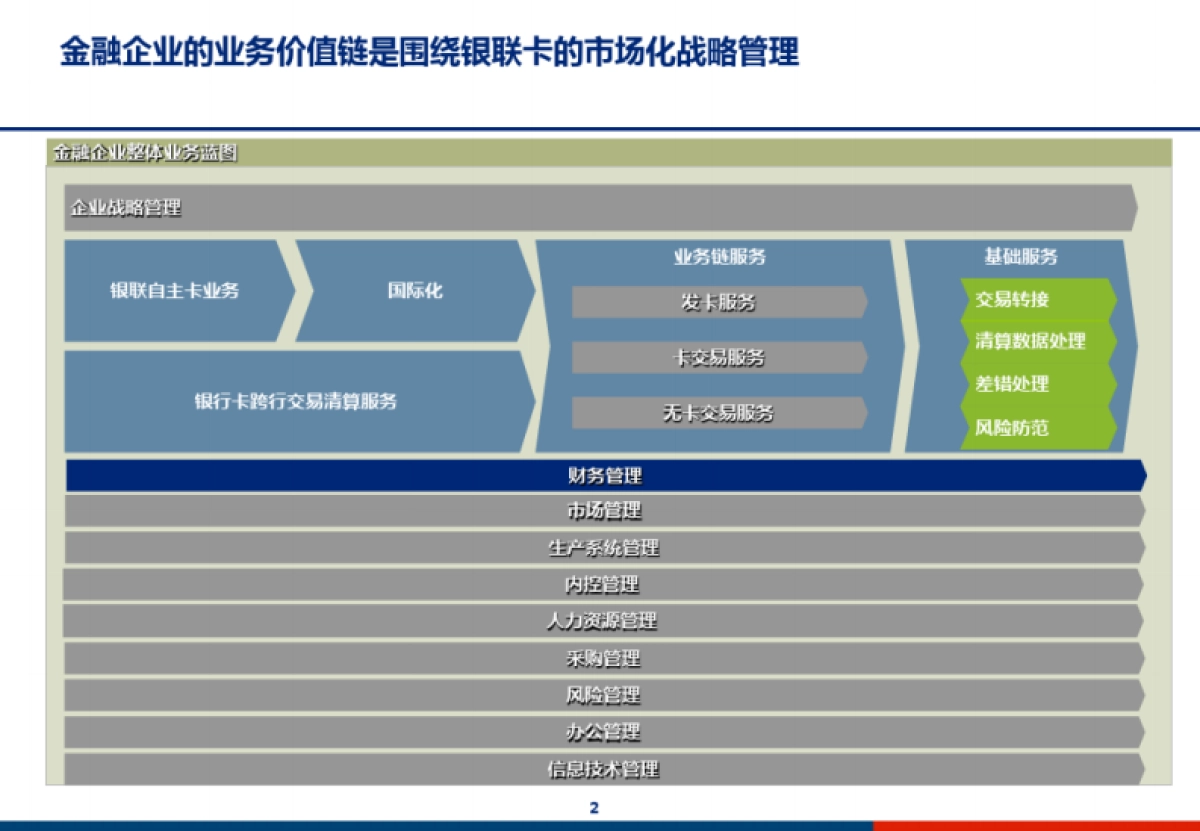 金融企业的业务价值链是围绕银联卡的市场化战略管理

金融企业整体业务蓝图

企业战略管理

银联自主卡业务

国际化

银行卡跨行交易清算服务

业务链服务

发卡服务

卡交易服务

无卡交易服务

基础服务

交易转接

清算数据处理

差错处理

风险防范

财务管理

市场管理

生产系统管理

内控管理

人力资源管理

采购管理

风险管理

办公管理

信息技术管理

2